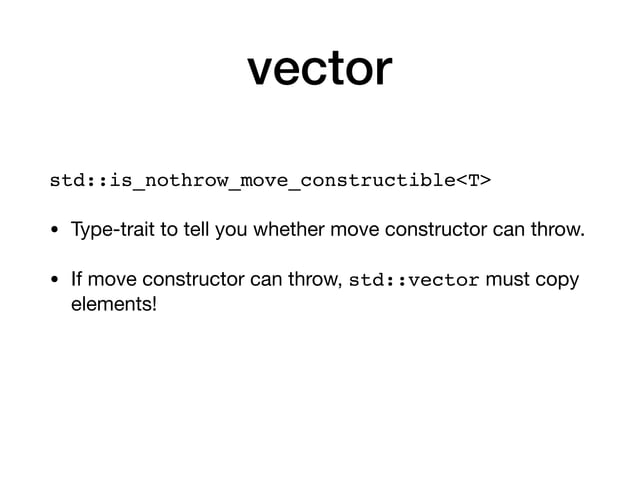 vector

std::is_nothrow_move_constructible<T>

• Type-trait to tell you whether move constructor can throw.

• If move constructor can throw, std::vector must copy elements!